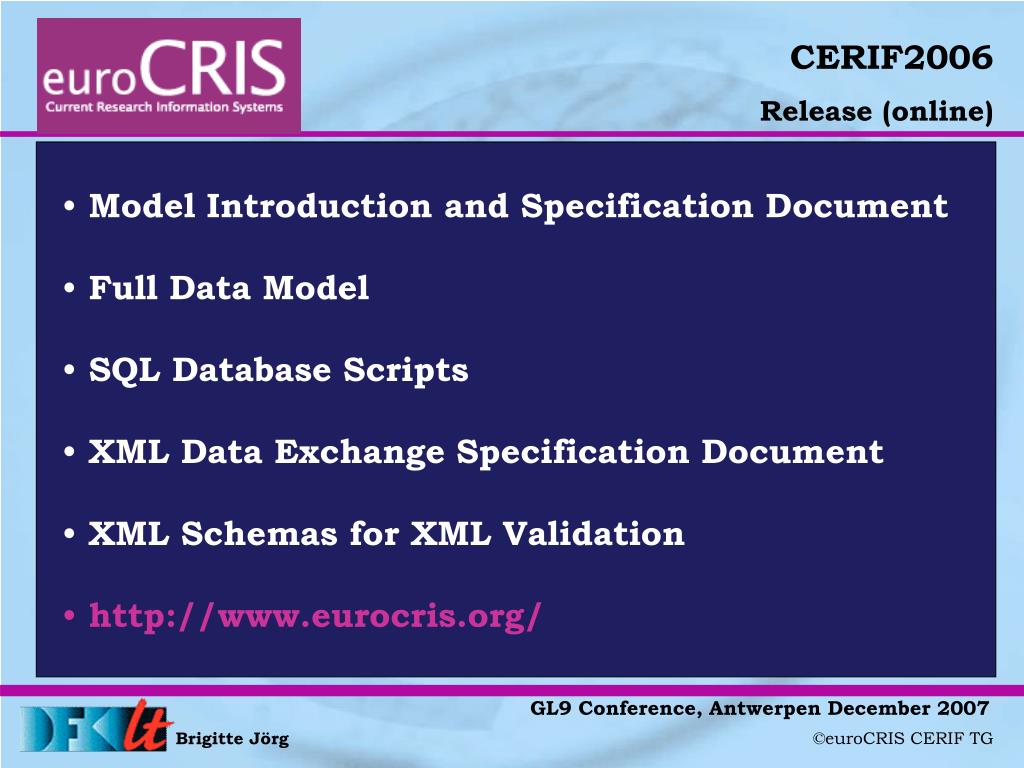 euroCRIS
Current Research Information Systems

CERIF2006
Release (online)

• Model Introduction and Specification Document

• Full Data Model

• SQL Database Scripts

• XML Data Exchange Specification Document

• XML Schemas for XML Validation

• http://www.eurocris.org/

GL9 Conference, Antwerpen December 2007

DFKI lt

Brigitte Jörg

©euroCRIS CERIF TG